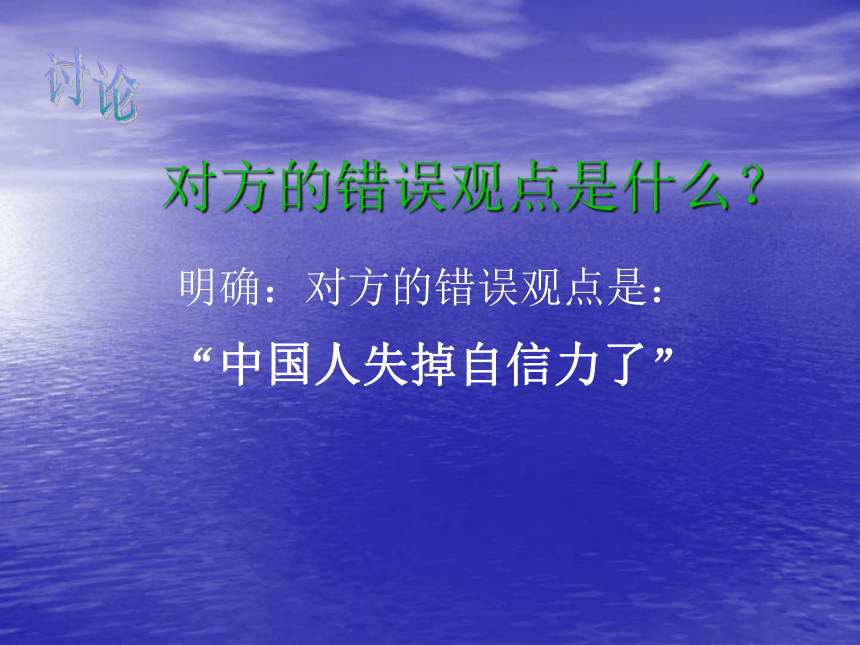 讨论

对方的错误观点是什么？

明确：对方的错误观点是：

“中国人失掉自信力了”